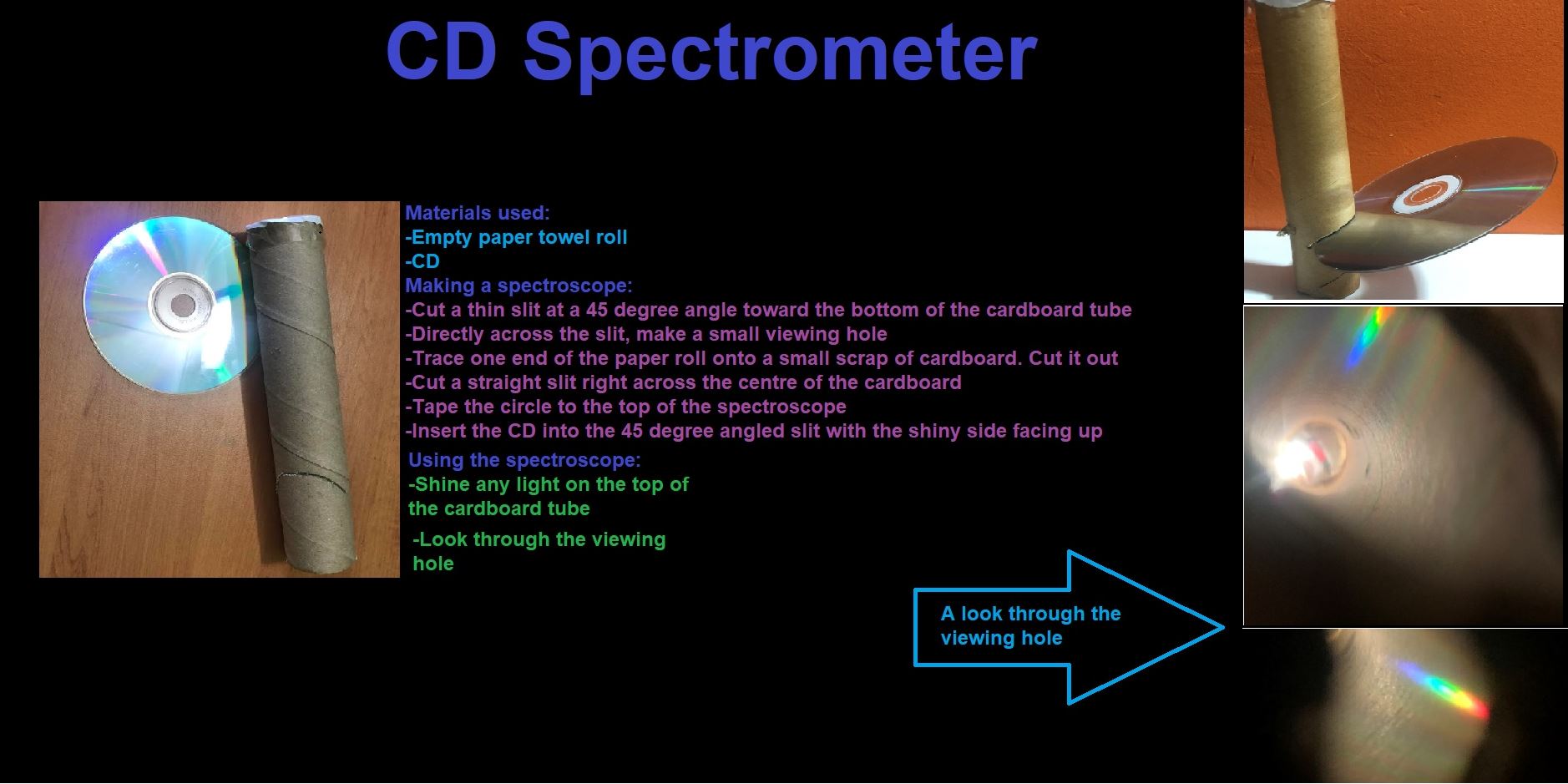 CD Spectrometer

Materials used:
-Empty paper towel roll
-CD
Making a spectroscope:
-Cut a thin slit at a 45 degree angle toward the bottom of the cardboard tube
-Directly across the slit, make a small viewing hole
-Trace one end of the paper roll onto a small scrap of cardboard. Cut it out
-Cut a straight slit right across the centre of the cardboard
-Tape the circle to the top of the spectroscope
-Insert the CD into the 45 degree angled slit with the shiny side facing up
Using the spectroscope:
-Shine any light on the top of the cardboard tube
-Look through the viewing hole

A look through the viewing hole